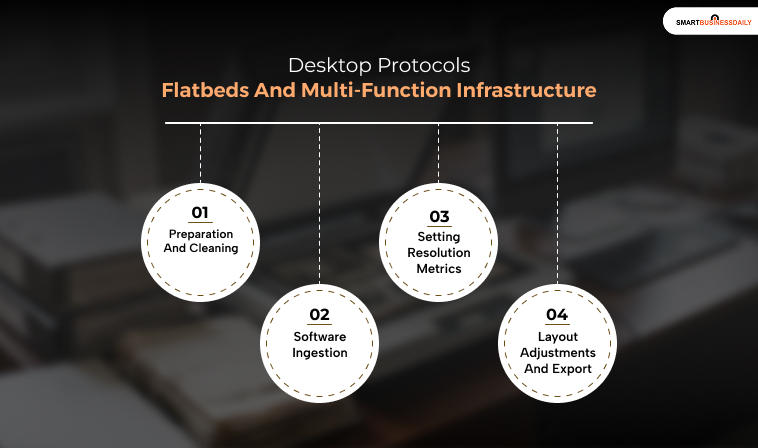 SMARTBUSINESSDAILY

Desktop Protocols
Flatbeds And Multi-Function Infrastructure

01
Preparation And Cleaning

02
Software Ingestion

03
Setting Resolution Metrics

04
Layout Adjustments And Export